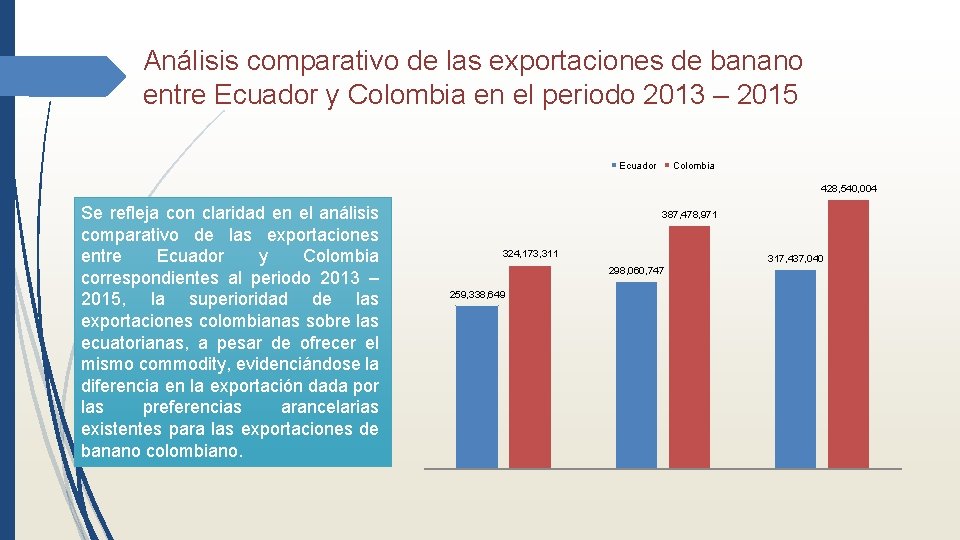 Análisis comparativo de las exportaciones de banano entre Ecuador y Colombia en el periodo 2013 – 2015

Se refleja con claridad en el análisis comparativo de las exportaciones entre Ecuador y Colombia correspondientes al periodo 2013 – 2015, la superioridad de las exportaciones colombianas sobre las ecuatorianas, a pesar de ofrecer el mismo commodity, evidenciándose la diferencia en la exportación dada por las preferencias arancelarias existentes para las exportaciones de banano colombiano.

Ecuador Colombia

259,338,649
324,173,311
298,060,747
387,478,971
317,437,040
428,540,004